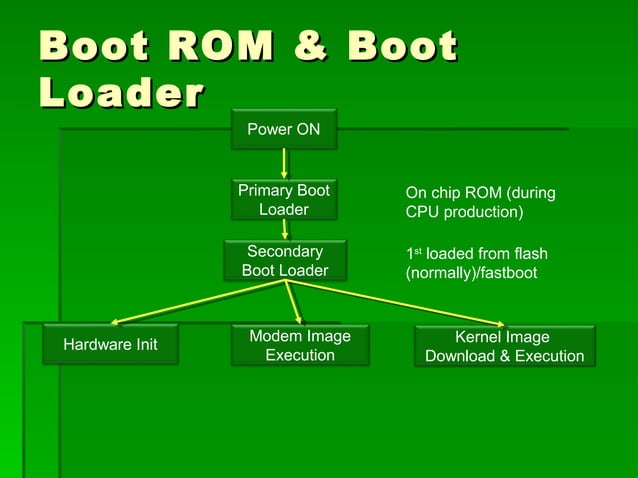 Boot ROM & Boot Loader

Power ON

Primary Boot Loader

On chip ROM (during CPU production)

Secondary Boot Loader

1$^{st}$ loaded from flash (normally)/fastboot

Hardware Init

Modem Image Execution

Kernel Image Download & Execution